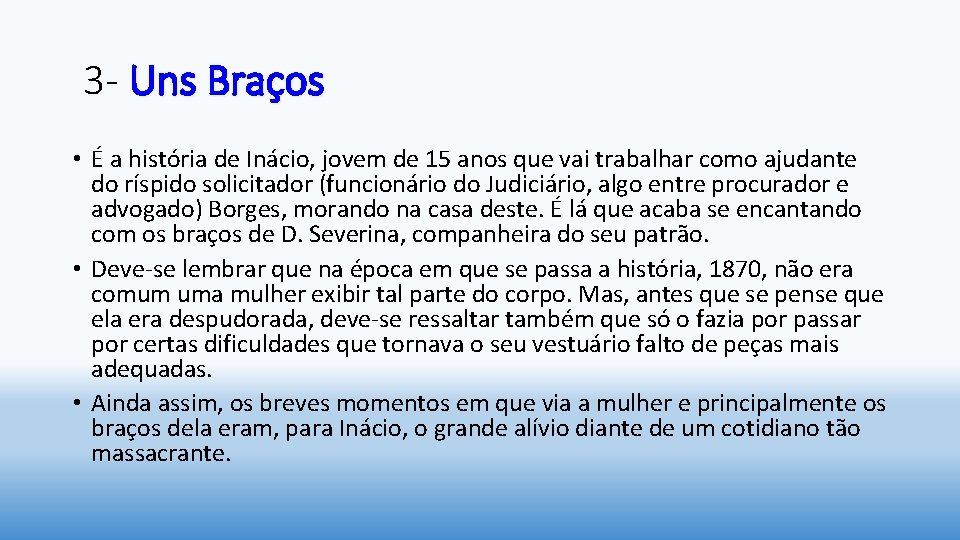 3- Uns Braços

• É a história de Inácio, jovem de 15 anos que vai trabalhar como ajudante do ríspido solicitador (funcionário do Judiciário, algo entre procurador e advogado) Borges, morando na casa deste. É lá que acaba se encantando com os braços de D. Severina, companheira do seu patrão.
• Deve-se lembrar que na época em que se passa a história, 1870, não era comum uma mulher exibir tal parte do corpo. Mas, antes que se pense que ela era despudorada, deve-se ressaltar também que só o fazia por passar por certas dificuldades que tornava o seu vestuário falto de peças mais adequadas.
• Ainda assim, os breves momentos em que via a mulher e principalmente os braços dela eram, para Inácio, o grande alívio diante de um cotidiano tão massacrante.